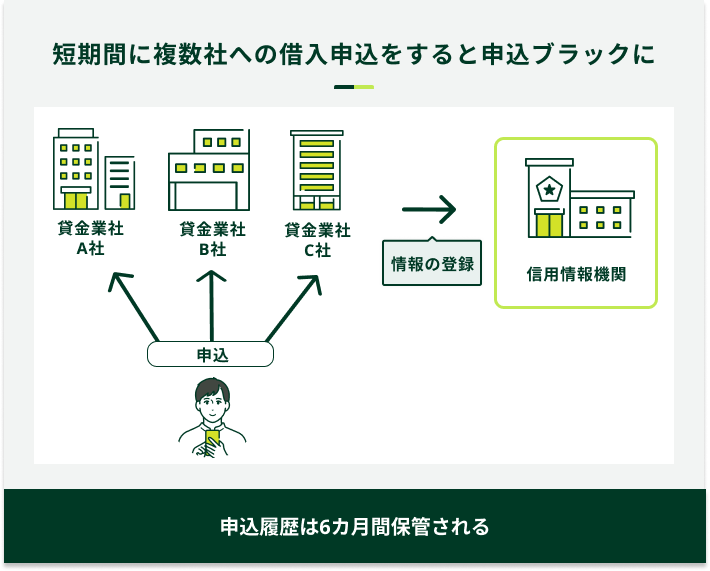 短期間に複数社への借入申込をすると申込ブラックに

貸金業社
A社

貸金業社
B社

貸金業社
C社

情報の登録

信用情報機関

申込

申込履歴は6カ月間保管される